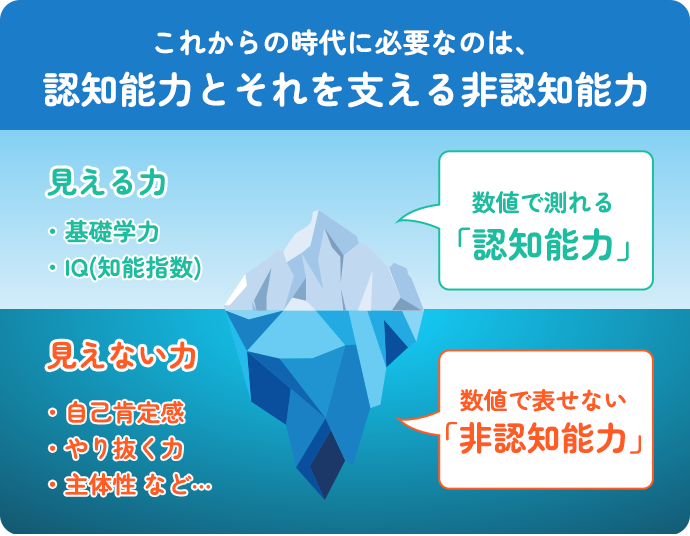 これからの時代に必要なのは、
認知能力とそれを支える非認知能力

見える力

・基礎学力
・IQ(知能指数)

数値で測れる
「認知能力」

見えない力

・自己肯定感
・やり抜く力
・主体性 など…

数値で表せない
「非認知能力」